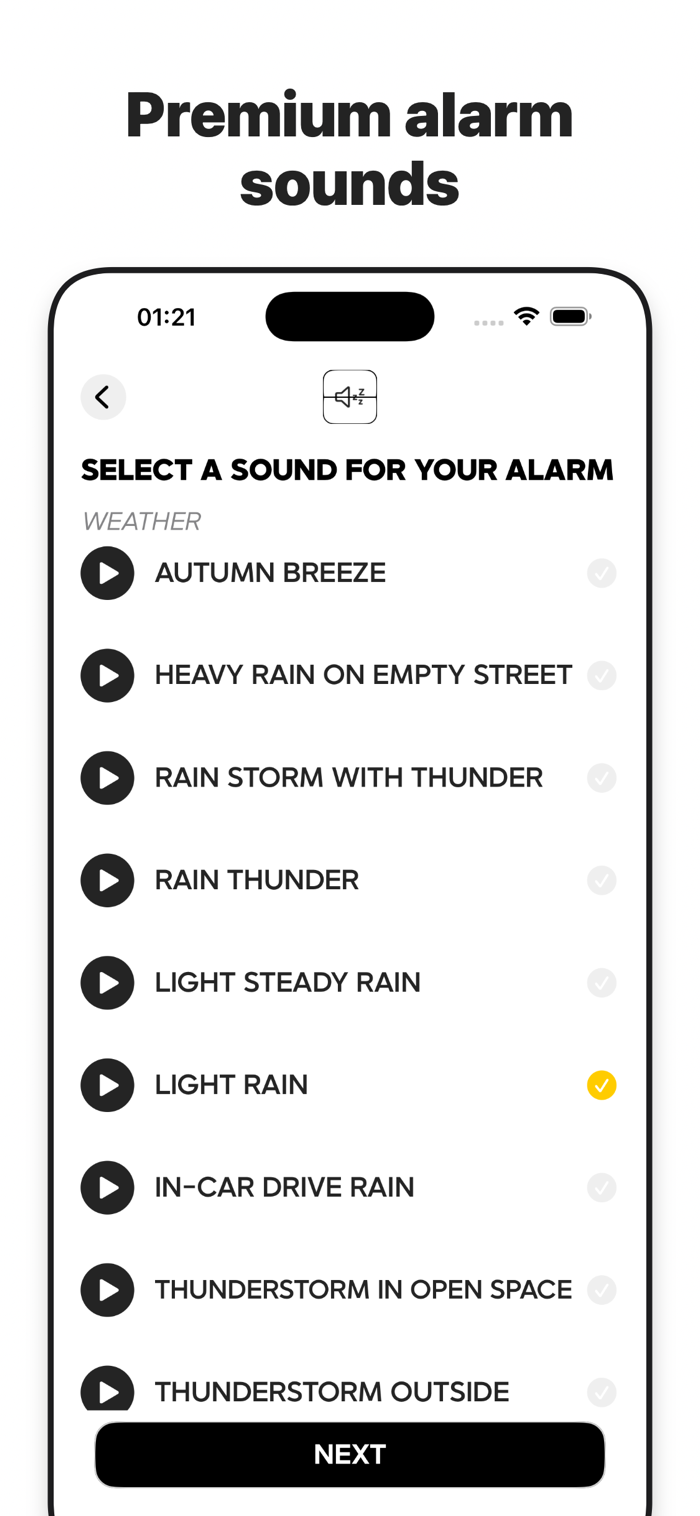 Premium alarm sounds

01:21

SELECT A SOUND FOR YOUR ALARM

WEATHER

AUTUMN BREEZE

HEAVY RAIN ON EMPTY STREET

RAIN STORM WITH THUNDER

RAIN THUNDER

LIGHT STEADY RAIN

LIGHT RAIN

IN-CAR DRIVE RAIN

THUNDERSTORM IN OPEN SPACE

THUNDERSTORM OUTSIDE

NEXT